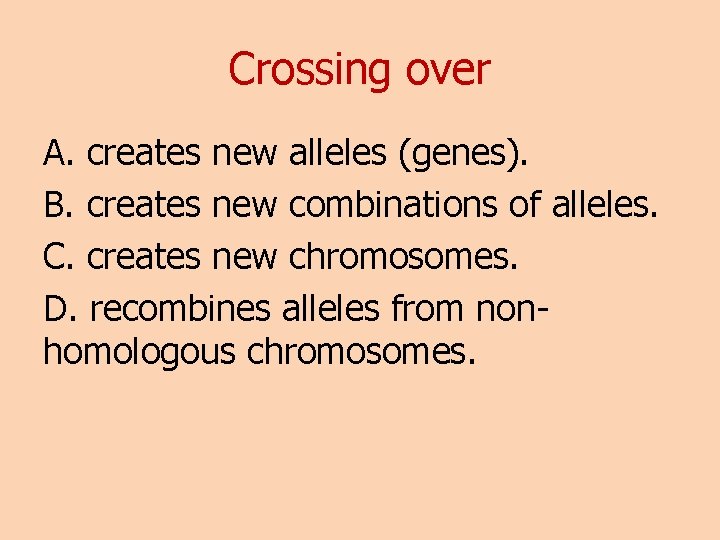 Crossing over

A. creates new alleles (genes).

B. creates new combinations of alleles.

C. creates new chromosomes.

D. recombines alleles from non-homologous chromosomes.